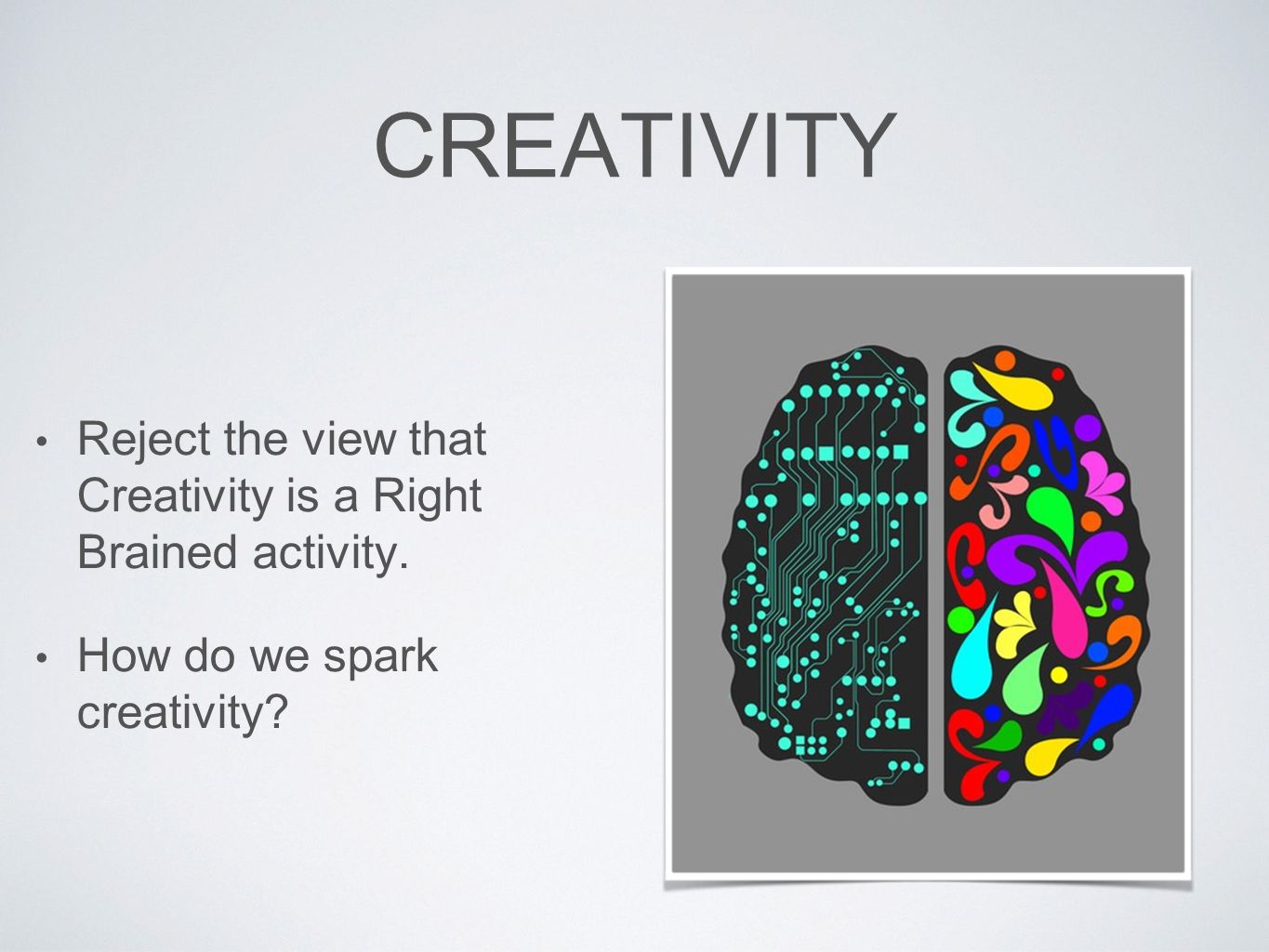 CREATIVITY

• Reject the view that Creativity is a Right Brained activity.

• How do we spark creativity?